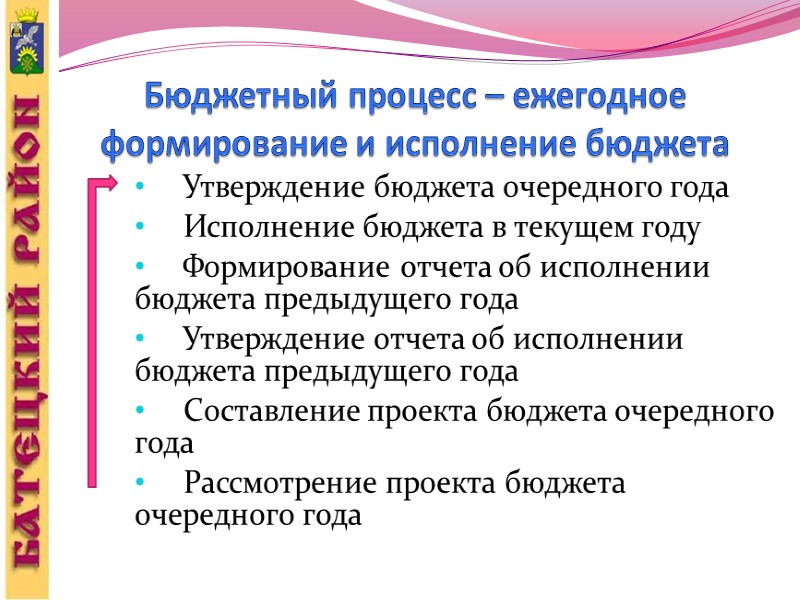 БАТЕЦКИЙ РАЙОН

Бюджетный процесс – ежегодное формирование и исполнение бюджета

• Утверждение бюджета очередного года
• Исполнение бюджета в текущем году
• Формирование отчета об исполнении бюджета предыдущего года
• Утверждение отчета об исполнении бюджета предыдущего года
• Составление проекта бюджета очередного года
• Рассмотрение проекта бюджета очередного года